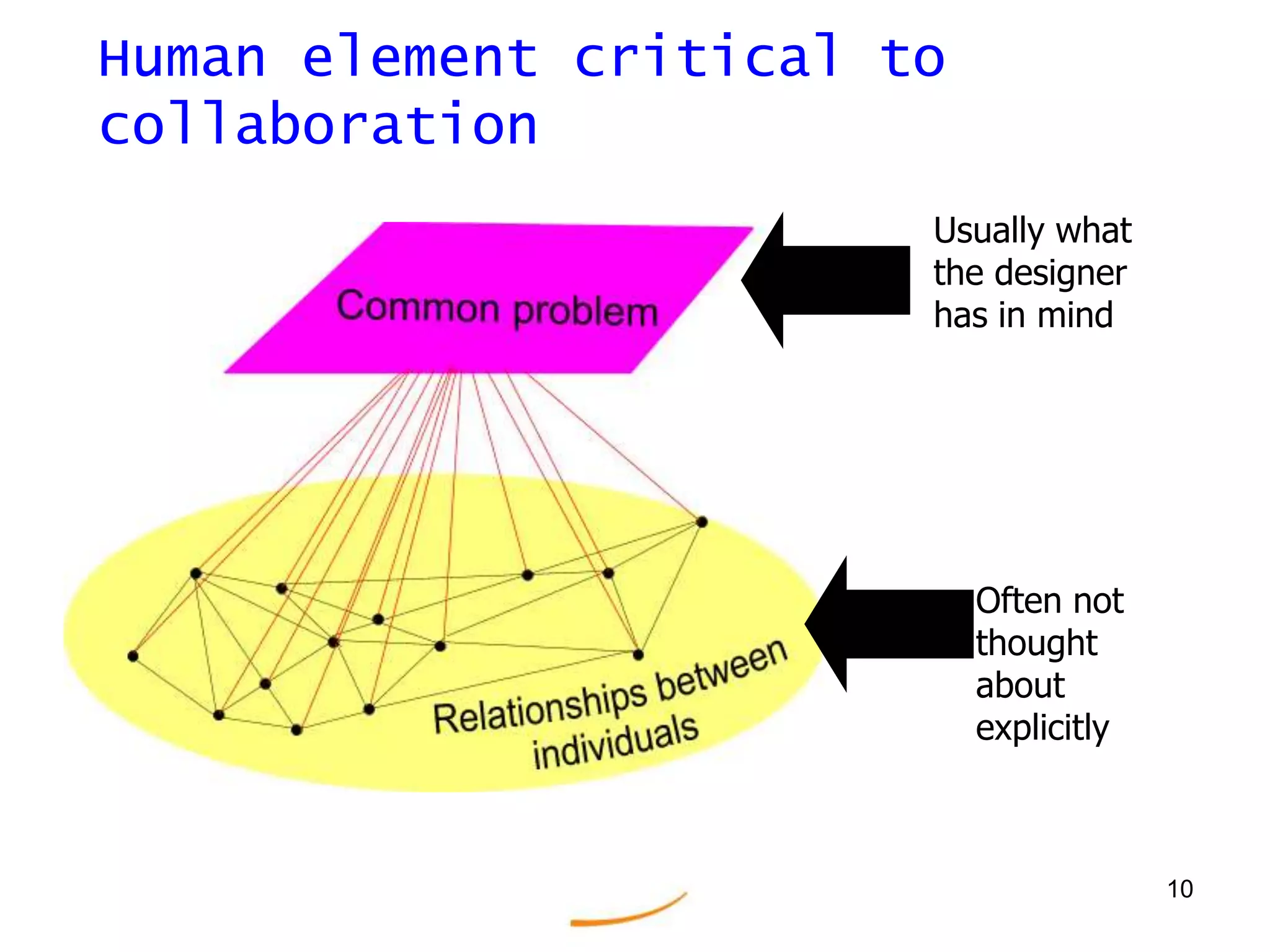 Human element critical to collaboration

Common problem

Usually what the designer has in mind

Relationships between individuals

Often not thought about explicitly

10